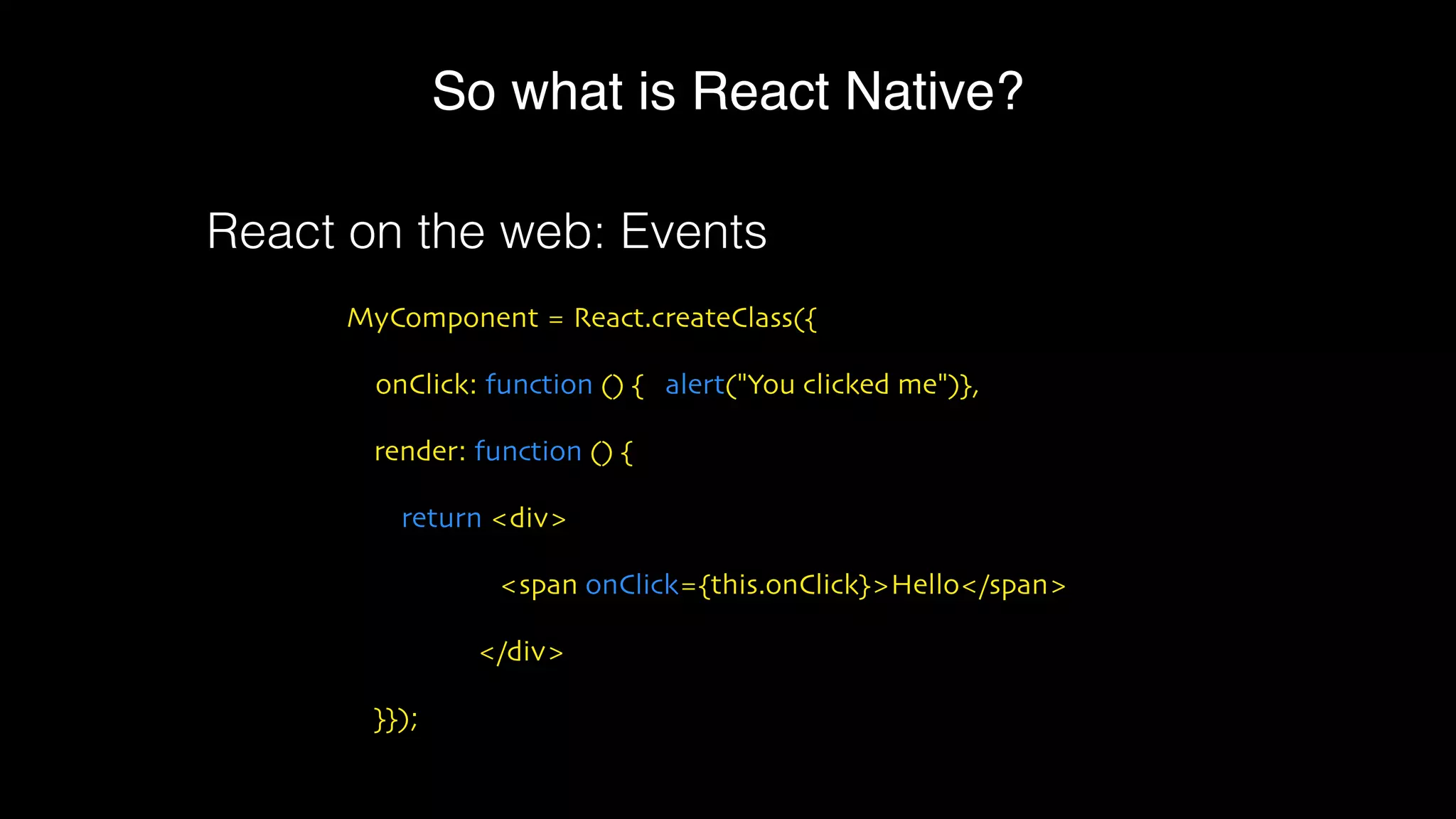 So what is React Native?

React on the web: Events

MyComponent = React.createClass({

onClick: function () {   alert("You clicked me")},

render: function () {

return <div>

<span onClick={this.onClick}>Hello</span>

</div>

}});